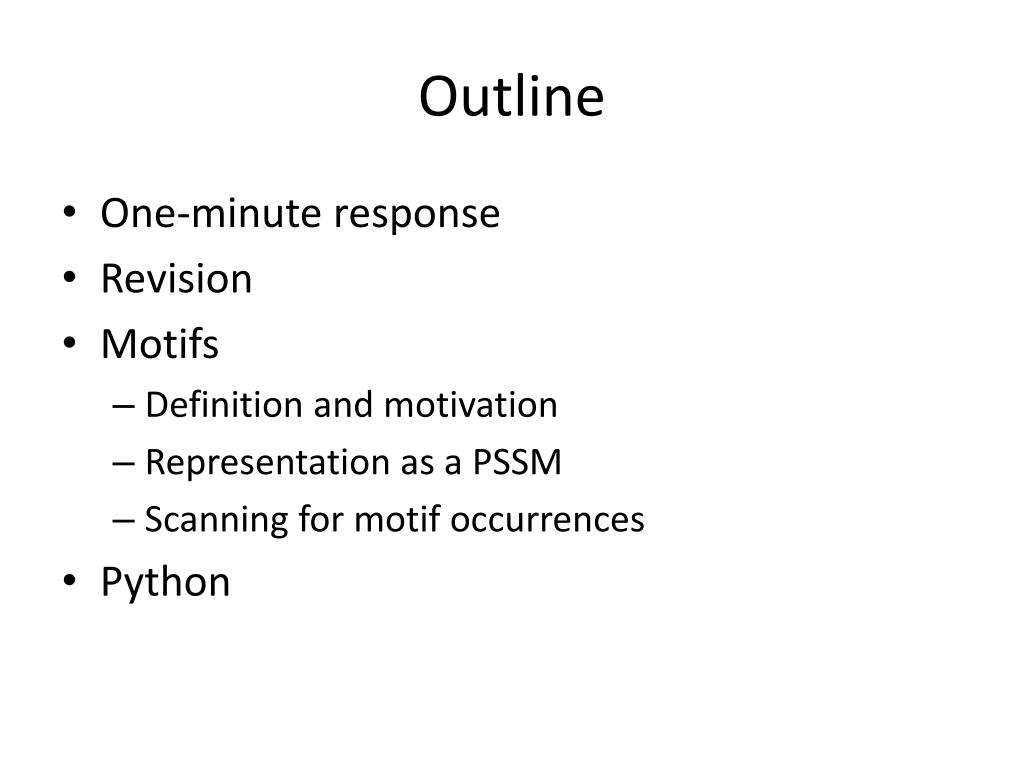 Outline

• One-minute response
• Revision
• Motifs
– Definition and motivation
– Representation as a PSSM
– Scanning for motif occurrences
• Python